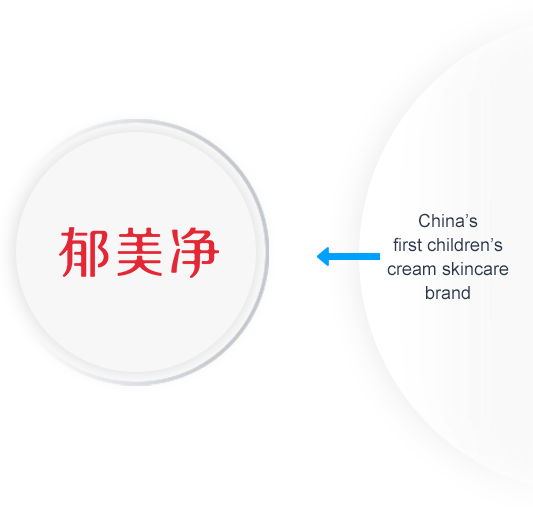 郁美净

China’s first children’s cream skincare brand